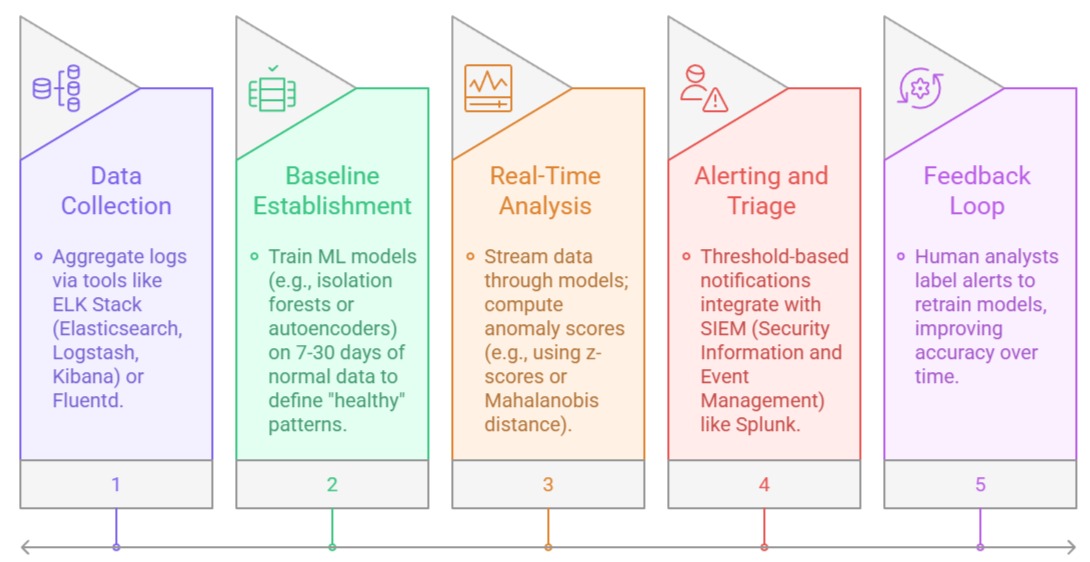 Data Collection

Aggregate logs via tools like ELK Stack (Elasticsearch, Logstash, Kibana) or Fluentd.

1

Baseline Establishment

Train ML models (e.g., isolation forests or autoencoders) on 7-30 days of normal data to define "healthy" patterns.

2

Real-Time Analysis

Stream data through models; compute anomaly scores (e.g., using z-scores or Mahalanobis distance).

3

Alerting and Triage

Threshold-based notifications integrate with SIEM (Security Information and Event Management) like Splunk.

4

Feedback Loop

Human analysts label alerts to retrain models, improving accuracy over time.

5